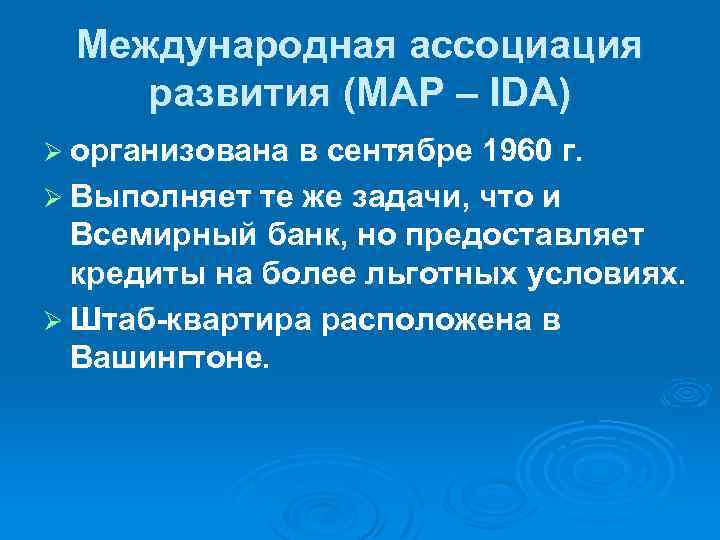 Международная ассоциация развития (МАР – IDA)

➢ организована в сентябре 1960 г.

➢ Выполняет те же задачи, что и Всемирный банк, но предоставляет кредиты на более льготных условиях.

➢ Штаб-квартира расположена в Вашингтоне.